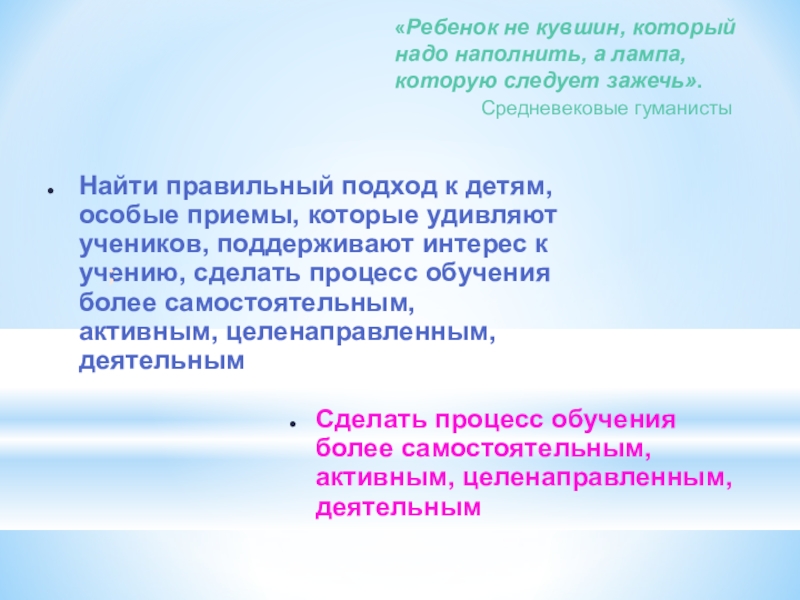 «Ребенок не кувшин, который надо наполнить, а лампа, которую следует зажечь».

Средневековые гуманисты

• Найти правильный подход к детям, особые приемы, которые удивляют учеников, поддерживают интерес к учению, сделать процесс обучения более самостоятельным, активным, целенаправленным, деятельным

• Сделать процесс обучения более самостоятельным, активным, целенаправленным, деятельным